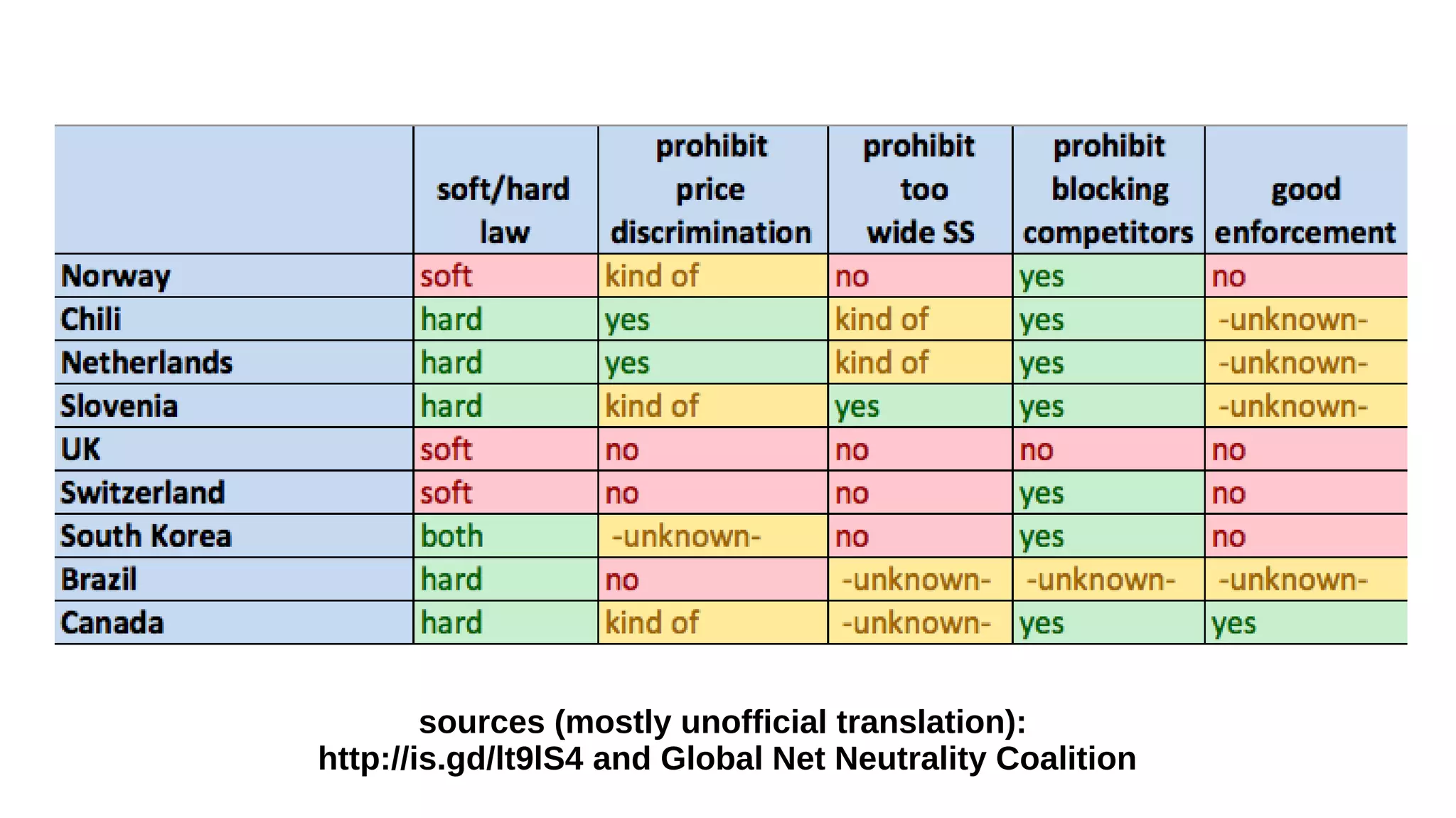 |  | soft/hard law | prohibit price discrimination | prohibit too wide SS | prohibit blocking competitors | good enforcement |
|---|---|---|---|---|---|
| Norway | soft | kind of | no | yes | no |
| Chili | hard | yes | kind of | yes | -unknown- |
| Netherlands | hard | yes | kind of | yes | -unknown- |
| Slovenia | hard | kind of | yes | yes | -unknown- |
| UK | soft | no | no | no | no |
| Switzerland | soft | no | no | yes | no |
| South Korea | both | -unknown- | no | yes | no |
| Brazil | hard | no | -unknown- | -unknown- | -unknown- |
| Canada | hard | kind of | -unknown- | yes | yes |

sources (mostly unofficial translation):
http://is.gd/lt9lS4 and Global Net Neutrality Coalition